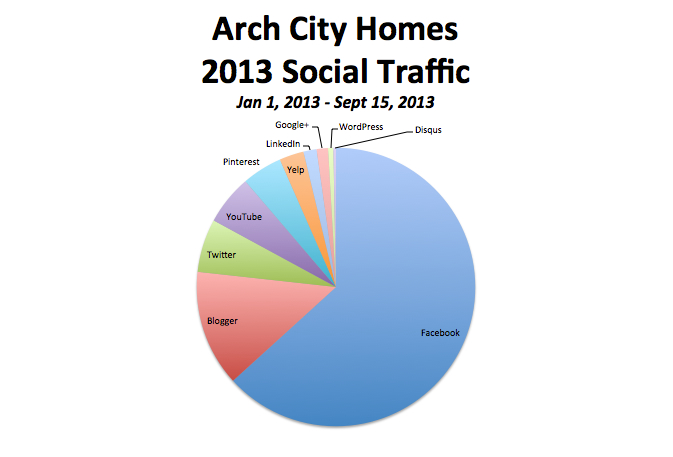 Arch City Homes
2013 Social Traffic
Jan 1, 2013 - Sept 15, 2013

Google+
WordPress
Disqus
LinkedIn
Pinterest
Yelp
YouTube
Twitter
Blogger
Facebook